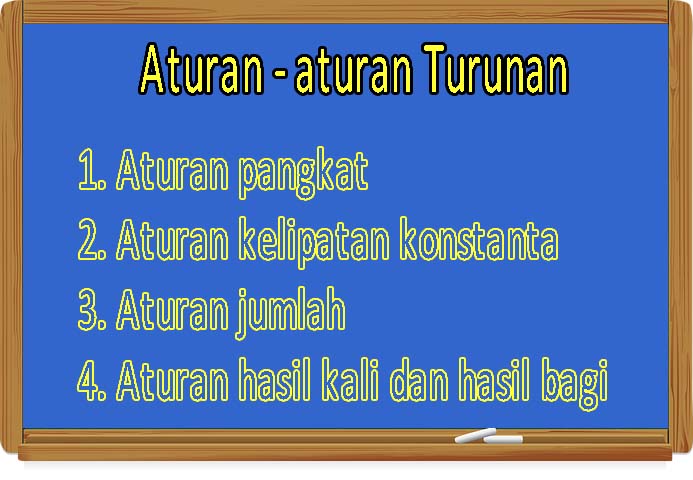 Aturan - aturan Turunan

1. Aturan pangkat
2. Aturan kelipatan konstanta
3. Aturan jumlah
4. Aturan hasil kali dan hasil bagi